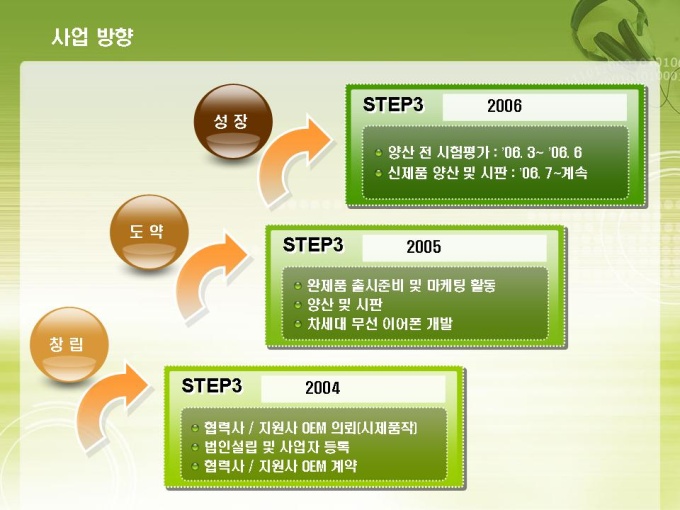 사업 방향

성 장

STEP3 2006

양산 전 시험평가 : '06. 3~ '06. 6
신제품 양산 및 시판 : '06. 7~계속

도 약

STEP3 2005

완제품 출시준비 및 마케팅 활동
양산 및 시판
차세대 무선 이어폰 개발

창 립

STEP3 2004

협력사 / 지원사 OEM 의뢰(시제품작)
법인설립 및 사업자 등록
협력사 / 지원사 OEM 계약